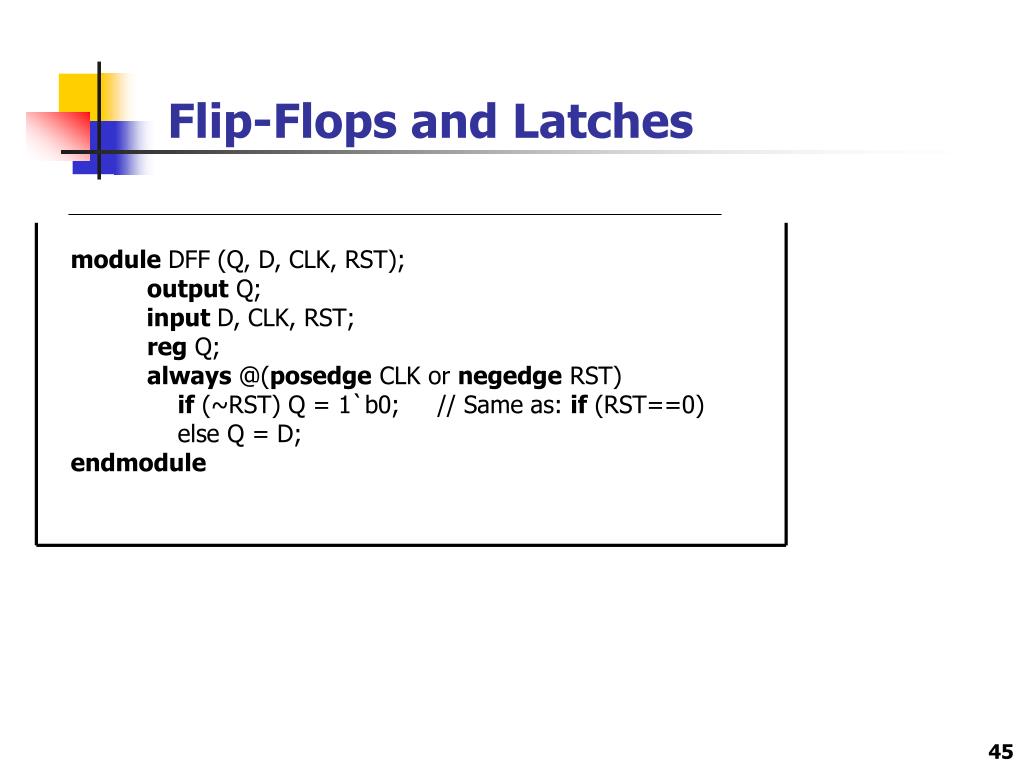 Flip-Flops and Latches

module DFF (Q, D, CLK, RST);
output Q;
input D, CLK, RST;
reg Q;
always @(posedge CLK or negedge RST)
if (~RST) Q = 1`b0; // Same as: if (RST==0)
else Q = D;
endmodule

45